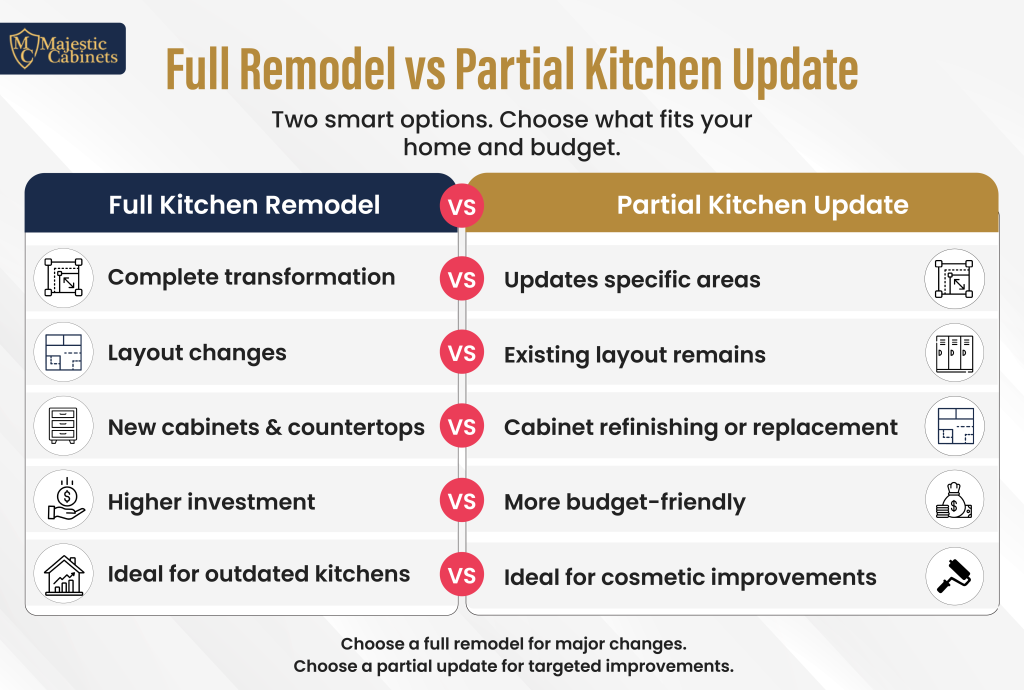 MC Majestic Cabinets

Full Remodel vs Partial Kitchen Update

Two smart options. Choose what fits your home and budget.

| Full Kitchen Remodel | VS | Partial Kitchen Update |
|---|---|---|
| Complete transformation | VS | Updates specific areas |
| Layout changes | VS | Existing layout remains |
| New cabinets & countertops | VS | Cabinet refinishing or replacement |
| Higher investment | VS | More budget-friendly |
| Ideal for outdated kitchens | VS | Ideal for cosmetic improvements |

Choose a full remodel for major changes.
Choose a partial update for targeted improvements.